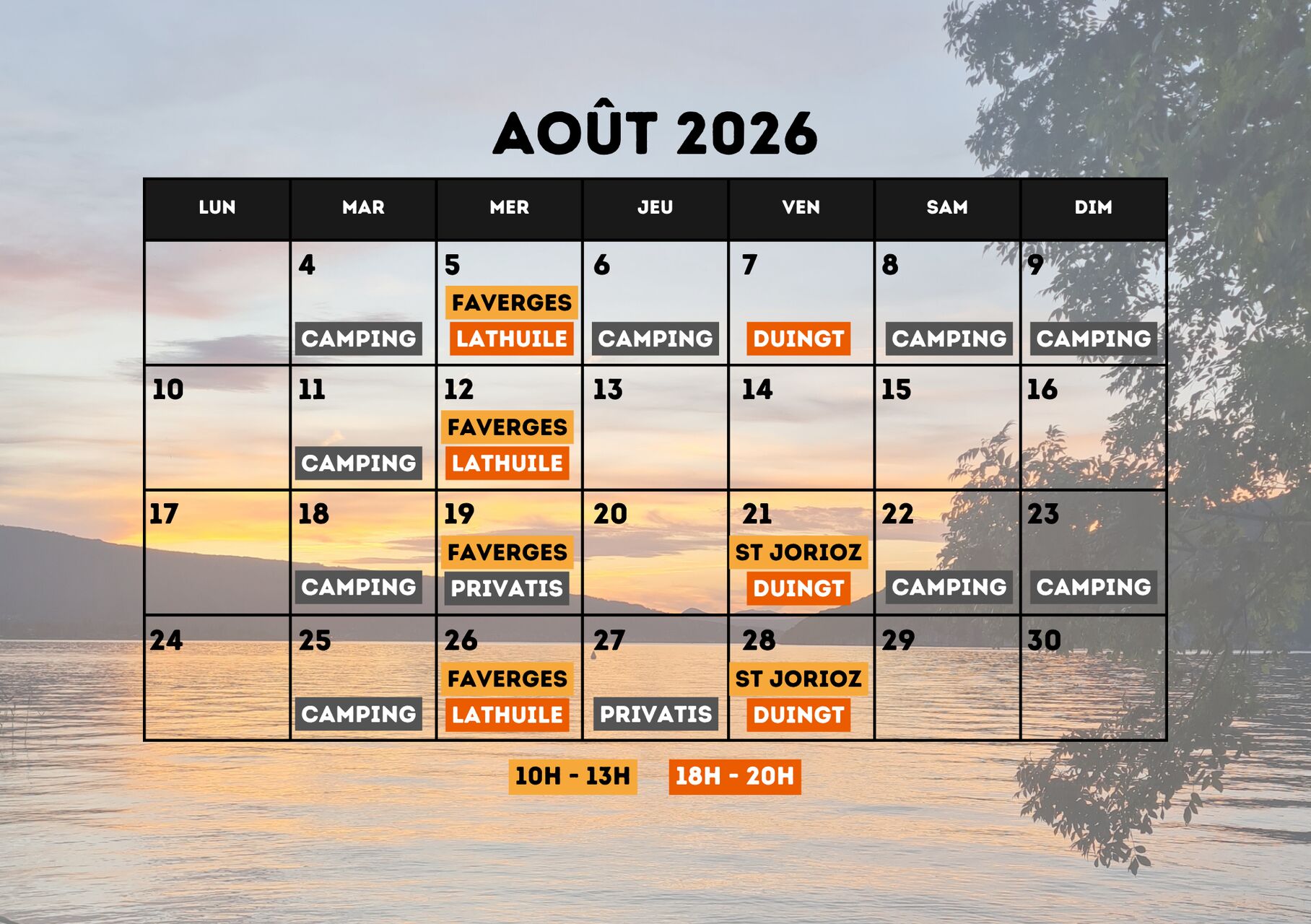 AOÛT 2026

| LUN | MAR | MER | JEU | VEN | SAM | DIM |
|---|---|---|---|---|---|---|
| | 4 CAMPING | 5 FAVERGES LATHUILE | 6 CAMPING | 7 DUINGT | 8 CAMPING | 9 CAMPING |
| 10 | 11 CAMPING | 12 FAVERGES LATHUILE | 13 | 14 | 15 | 16 |
| 17 | 18 CAMPING | 19 FAVERGES PRIVATIS | 20 | 21 ST JORIOZ DUINGT | 22 CAMPING | 23 CAMPING |
| 24 | 25 CAMPING | 26 FAVERGES LATHUILE | 27 PRIVATIS | 28 ST JORIOZ DUINGT | 29 | 30 |

10H - 13H 18H - 20H